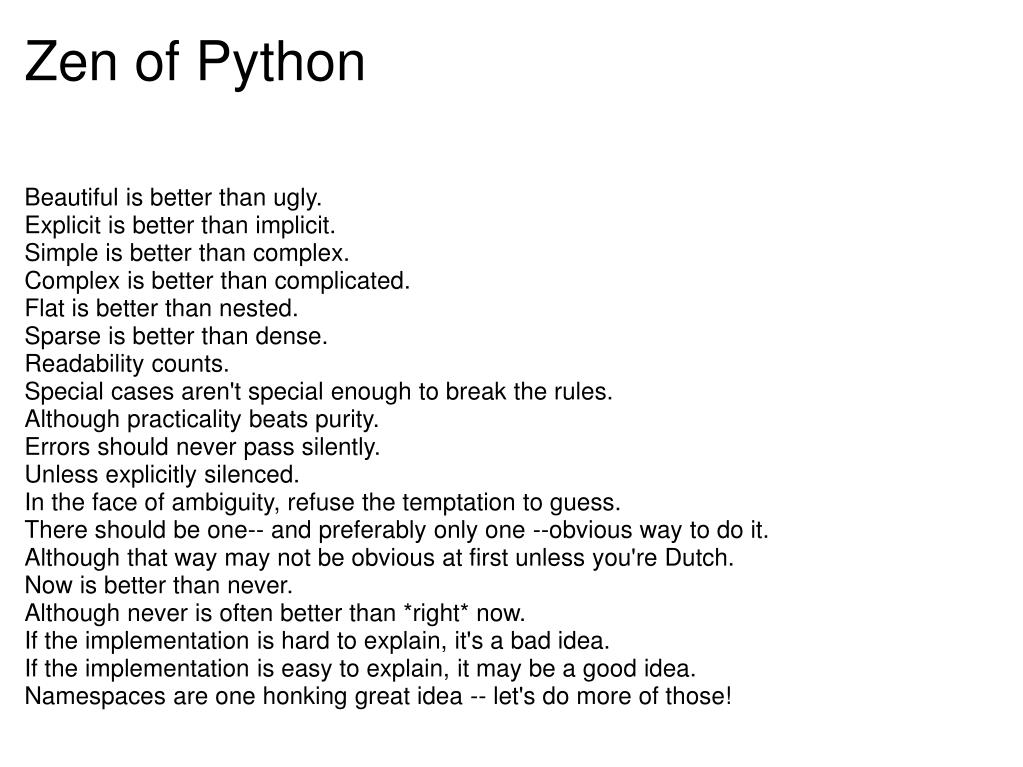 Zen of Python

Beautiful is better than ugly.
Explicit is better than implicit.
Simple is better than complex.
Complex is better than complicated.
Flat is better than nested.
Sparse is better than dense.
Readability counts.
Special cases aren't special enough to break the rules.
Although practicality beats purity.
Errors should never pass silently.
Unless explicitly silenced.
In the face of ambiguity, refuse the temptation to guess.
There should be one-- and preferably only one --obvious way to do it.
Although that way may not be obvious at first unless you're Dutch.
Now is better than never.
Although never is often better than *right* now.
If the implementation is hard to explain, it's a bad idea.
If the implementation is easy to explain, it may be a good idea.
Namespaces are one honking great idea -- let's do more of those!